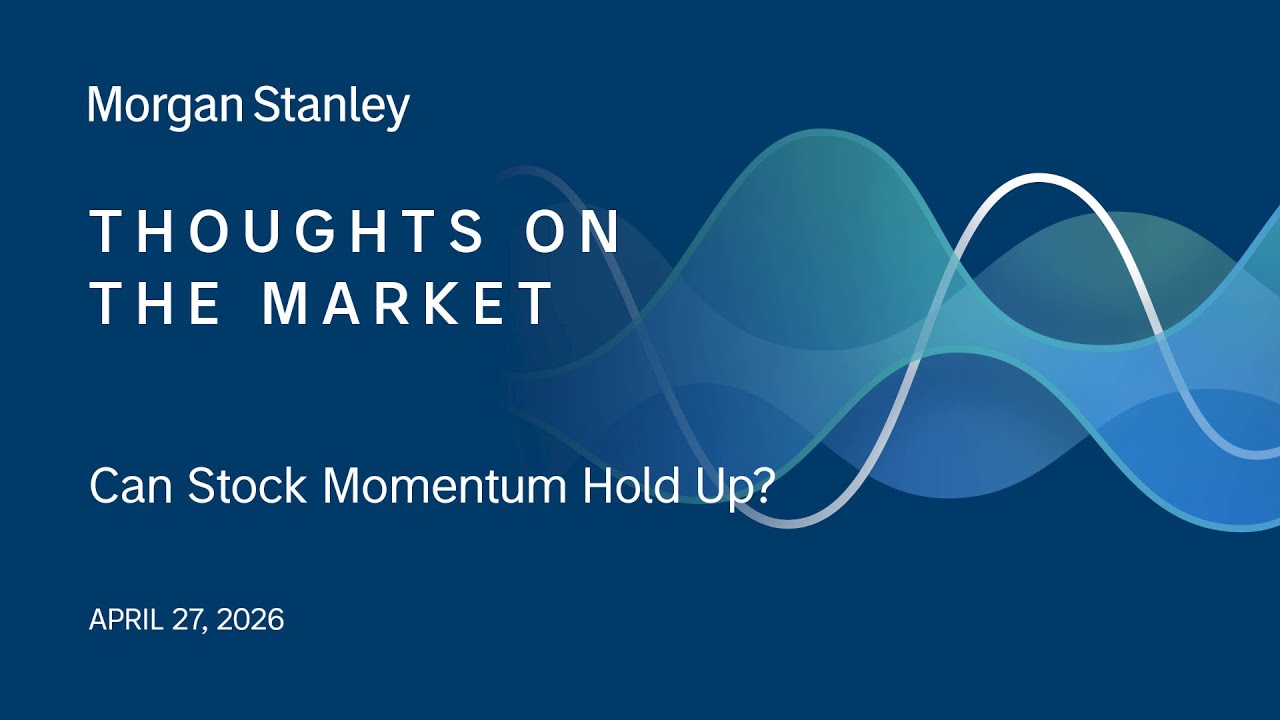 Morgan Stanley

THOUGHTS ON THE MARKET

Can Stock Momentum Hold Up?

APRIL 27, 2026